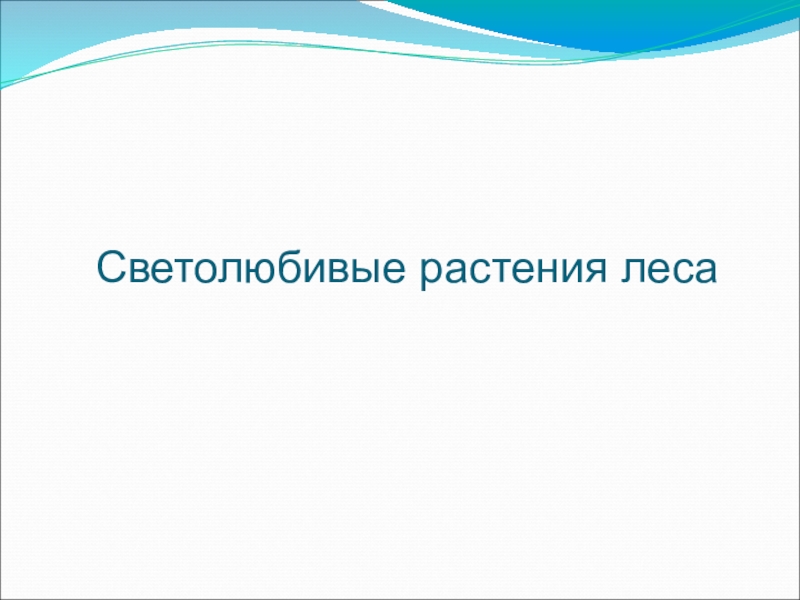 Светолюбивые растения леса